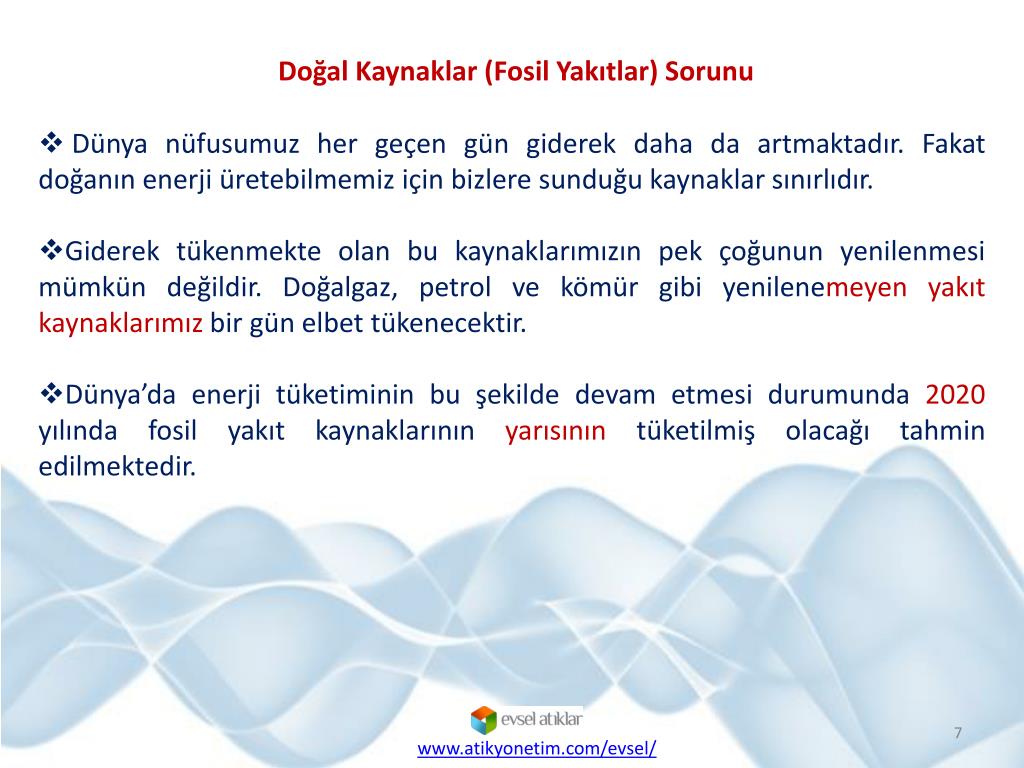 Doğal Kaynaklar (Fosil Yakıtlar) Sorunu

❖ Dünya nüfusumuz her geçen gün giderek daha da artmaktadır. Fakat doğanın enerji üretebilmemiz için bizlere sunduğu kaynaklar sınırlıdır.

❖Giderek tükenmekte olan bu kaynaklarımızın pek çoğunun yenilenmesi mümkün değildir. Doğalgaz, petrol ve kömür gibi yenilenemeyen yakıt kaynaklarımız bir gün elbet tükenecektir.

❖Dünya'da enerji tüketiminin bu şekilde devam etmesi durumunda 2020 yılında fosil yakıt kaynaklarının yarısının tüketilmiş olacağı tahmin edilmektedir.

evsel atıklar

www.atikyonetim.com/evsel/

7